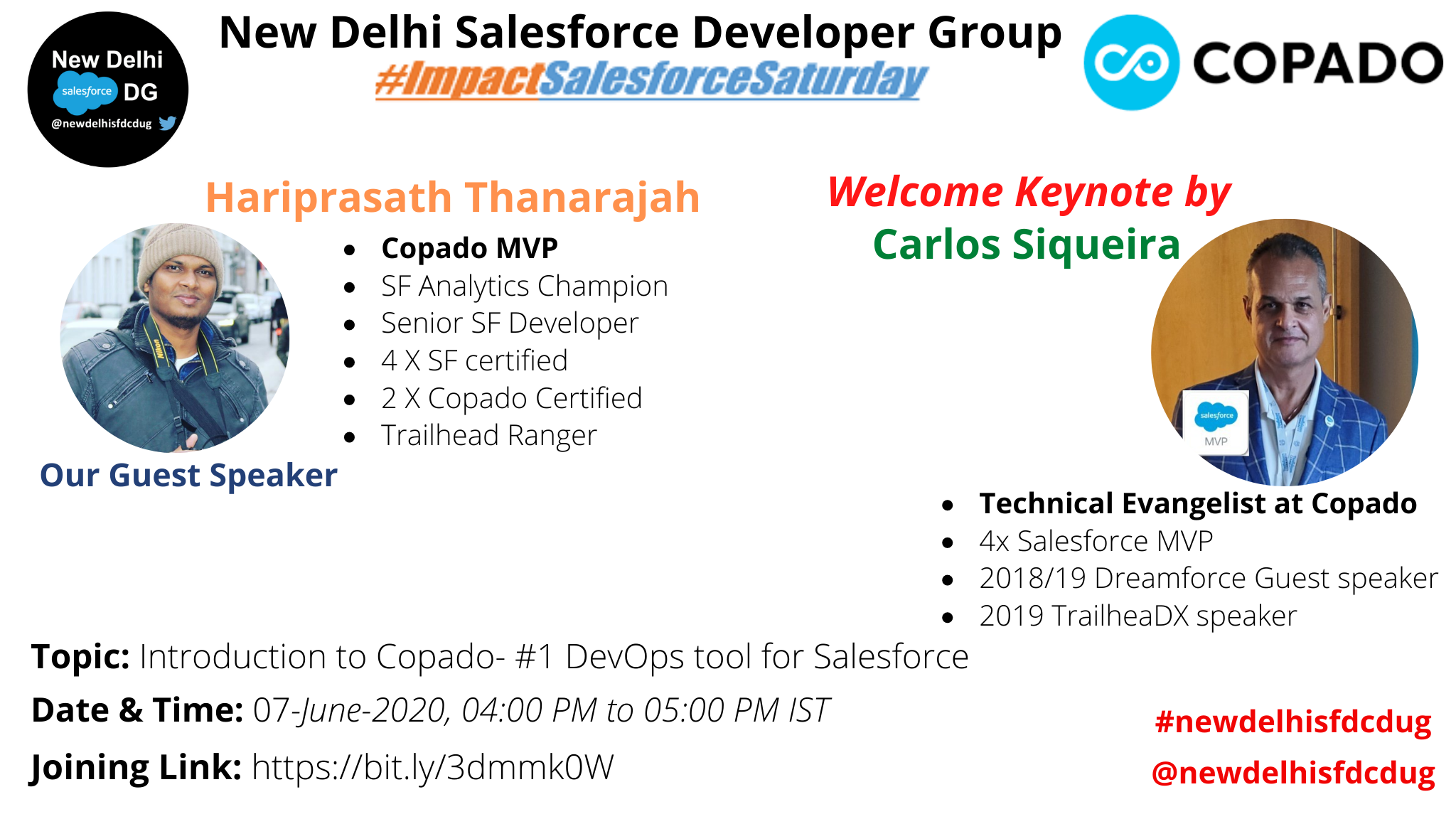 New Delhi salesforce DG @newdelhisfdcdug

New Delhi Salesforce Developer Group
#ImpactSalesforceSaturday

COPADO

Hariprasath Thanarajah

- Copado MVP
- SF Analytics Champion
- Senior SF Developer
- 4 X SF certified
- 2 X Copado Certified
- Trailhead Ranger

Our Guest Speaker

Welcome Keynote by
Carlos Siqueira

salesforce MVP

- Technical Evangelist at Copado
- 4x Salesforce MVP
- 2018/19 Dreamforce Guest speaker
- 2019 TrailheaDX speaker

Topic: Introduction to Copado- #1 DevOps tool for Salesforce

Date & Time: 07-June-2020, 04:00 PM to 05:00 PM IST

Joining Link: https://bit.ly/3dmmk0W

#newdelhisfdcdug

@newdelhisfdcdug